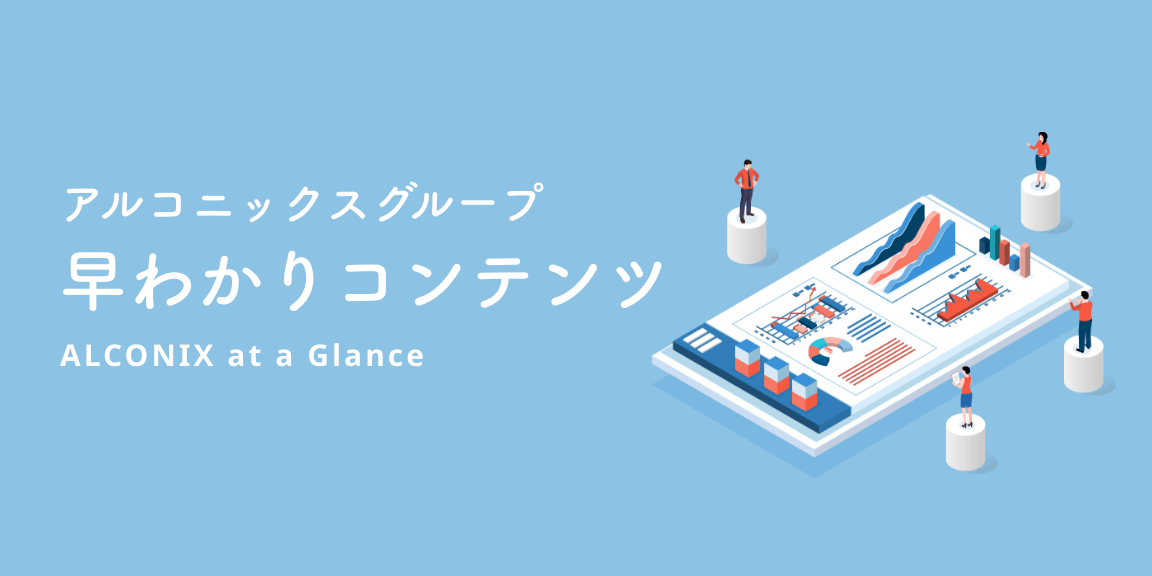 アルコニックスグループ
早わかりコンテンツ
ALCONIX at a Glance